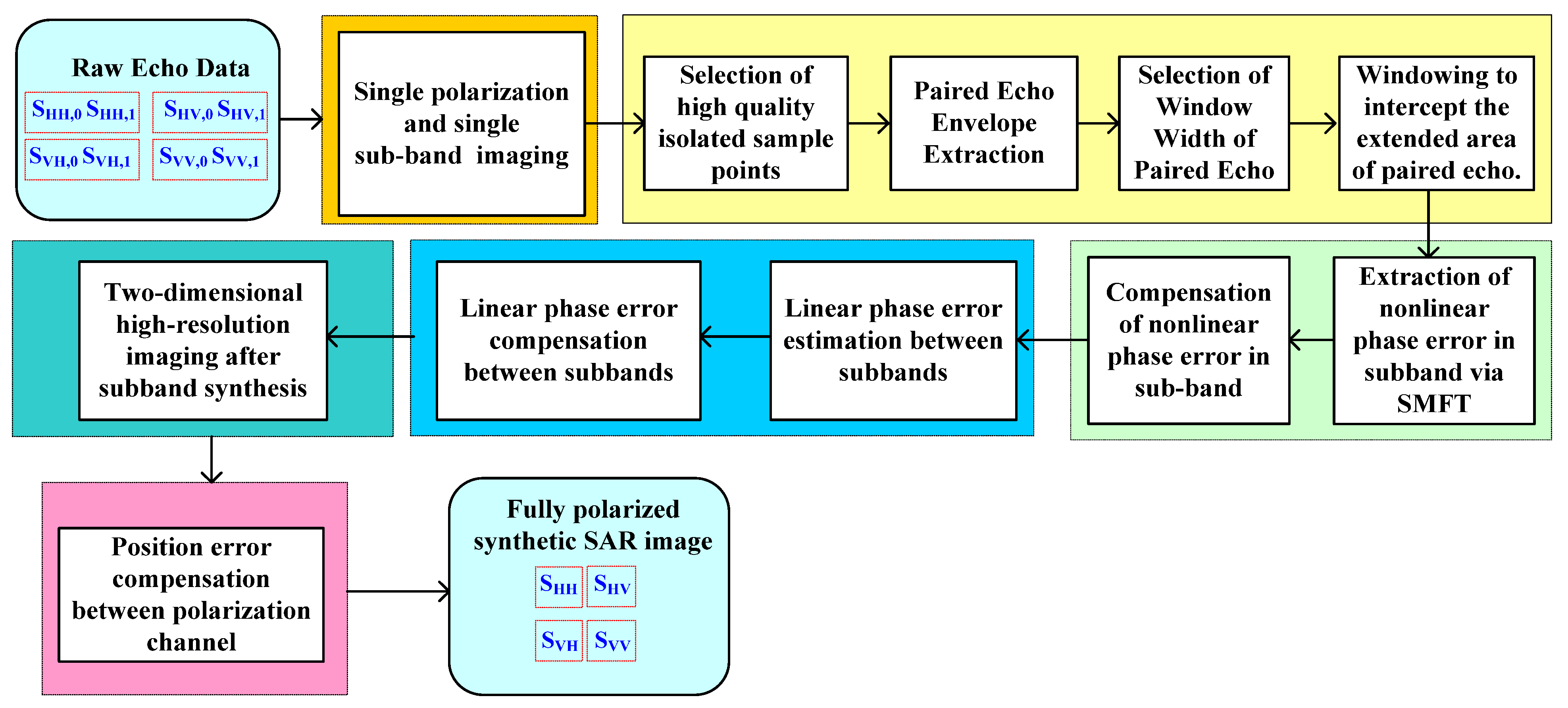 Raw Echo Data

$S_{HH,0}$ $S_{HH,1}$ $S_{HV,0}$ $S_{HV,1}$

$S_{VH,0}$ $S_{VH,1}$ $S_{VV,0}$ $S_{VV,1}$

Single polarization and single sub-band imaging

Selection of high quality isolated sample points

Paired Echo Envelope Extraction

Selection of Window Width of Paired Echo

Windowing to intercept the extended area of paired echo.

Extraction of nonlinear phase error in subband via SMFT

Compensation of nonlinear phase error in sub-band

Linear phase error estimation between subbands

Linear phase error compensation between subbands

Two-dimensional high-resolution imaging after subband synthesis

Position error compensation between polarization channel

Fully polarized synthetic SAR image

$S_{HH}$ $S_{HV}$

$S_{VH}$ $S_{VV}$